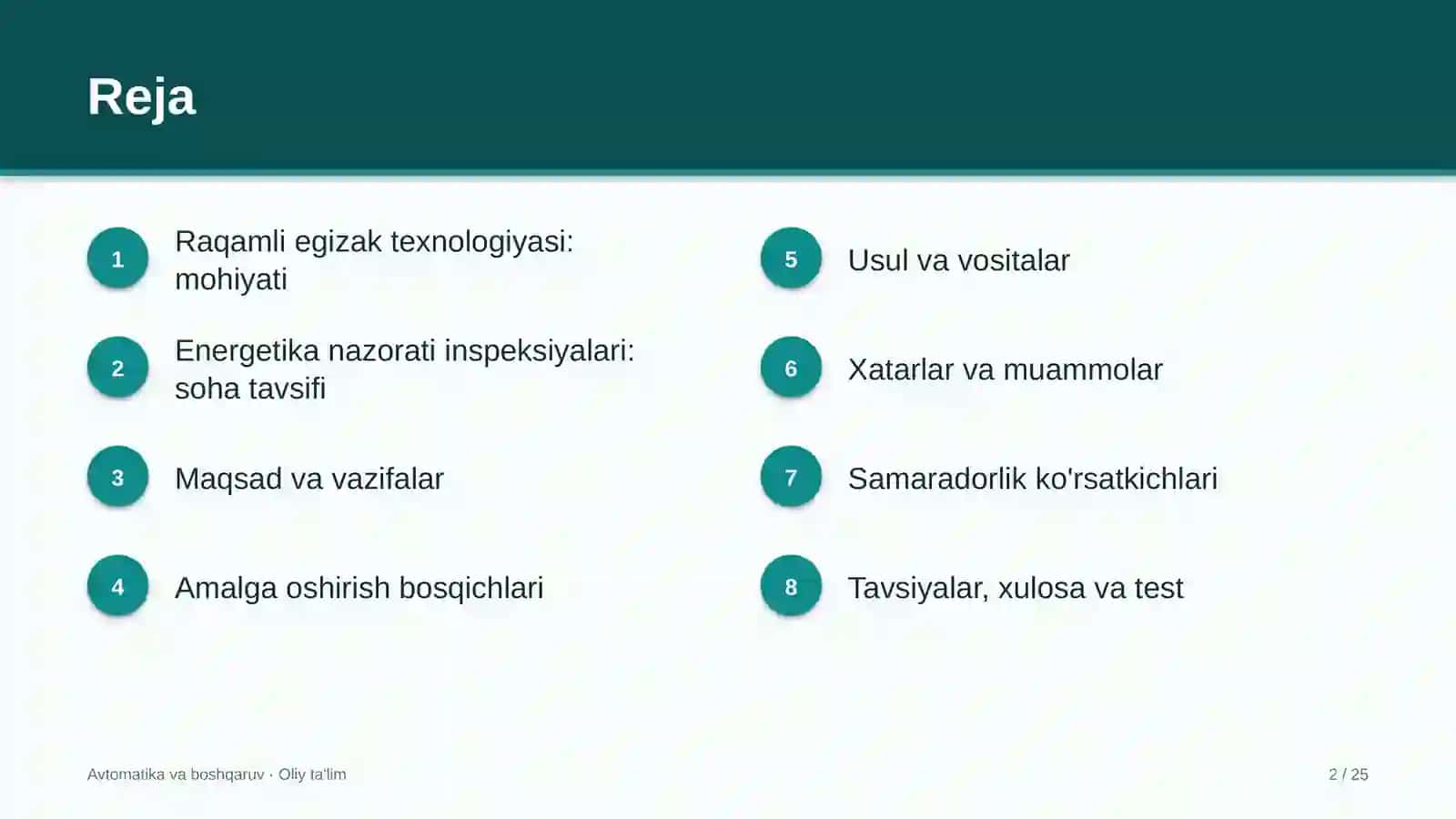 Reja

1
Raqamli egizak texnologiyasi: mohiyati

2
Energetika nazorati inspeksiyalari: soha tavsifi

3
Maqsad va vazifalar

4
Amalga oshirish bosqichlari

5
Usul va vositalar

6
Xatarlar va muammolar

7
Samaradorlik ko'rsatkichlari

8
Tavsiyalar, xulosa va test

Avtomatika va boshqaruv · Oliy ta'lim

2 / 25